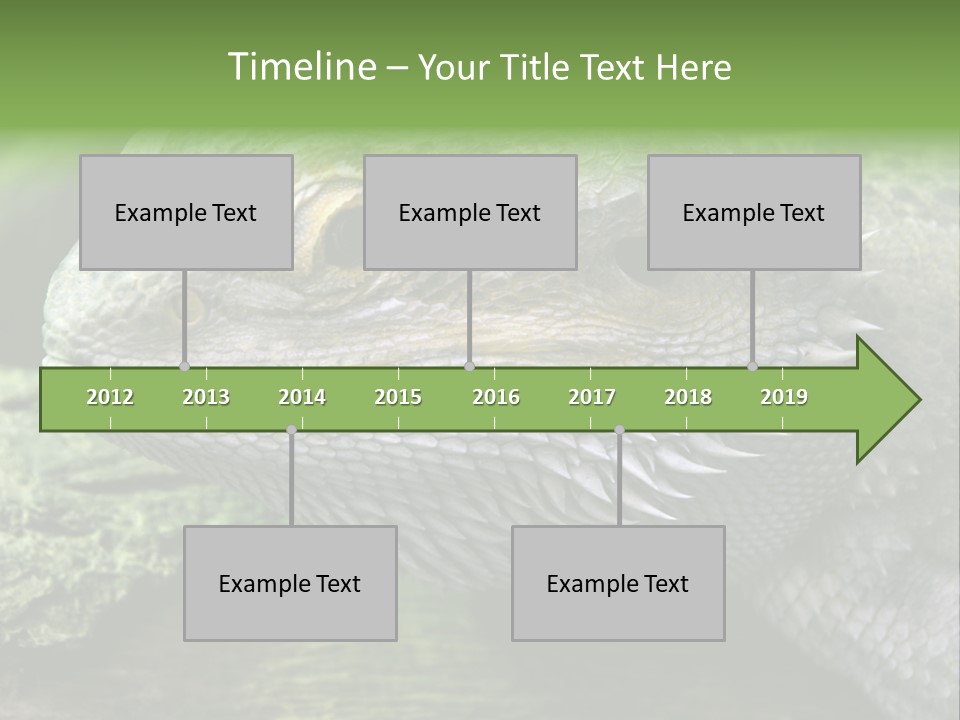 Timeline – Your Title Text Here

Example Text

Example Text

Example Text

2012 2013 2014 2015 2016 2017 2018 2019

Example Text

Example Text